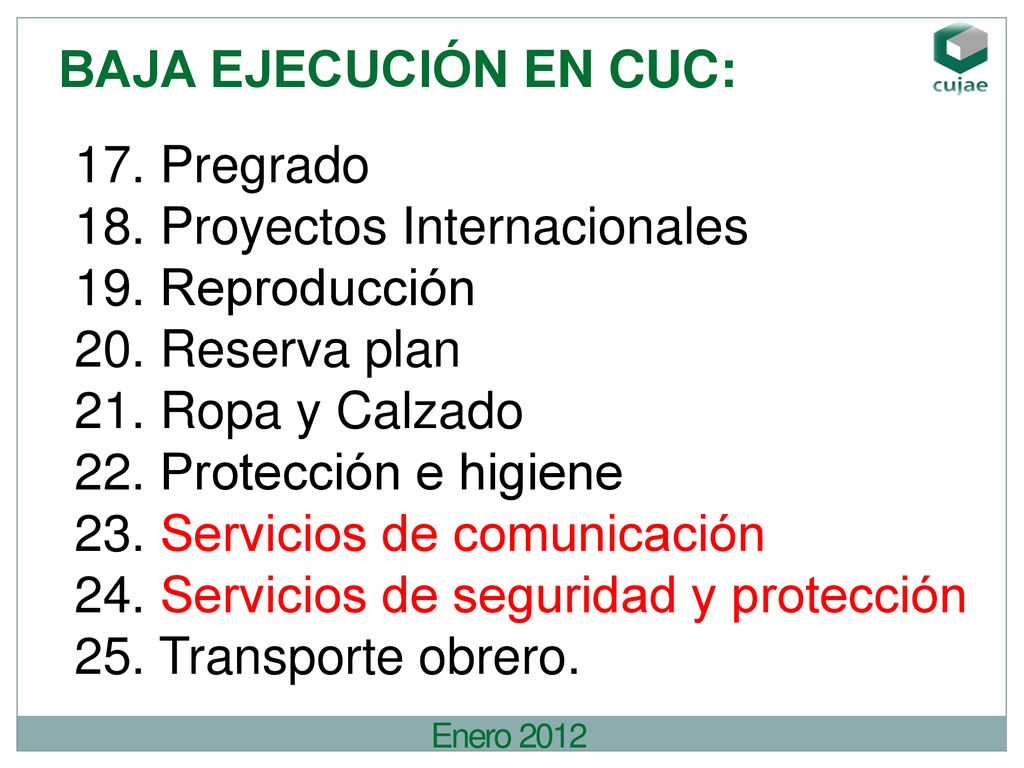 BAJA EJECUCIÓN EN CUC:

cujae

17. Pregrado
18. Proyectos Internacionales
19. Reproducción
20. Reserva plan
21. Ropa y Calzado
22. Protección e higiene
23. Servicios de comunicación
24. Servicios de seguridad y protección
25. Transporte obrero.

Enero 2012